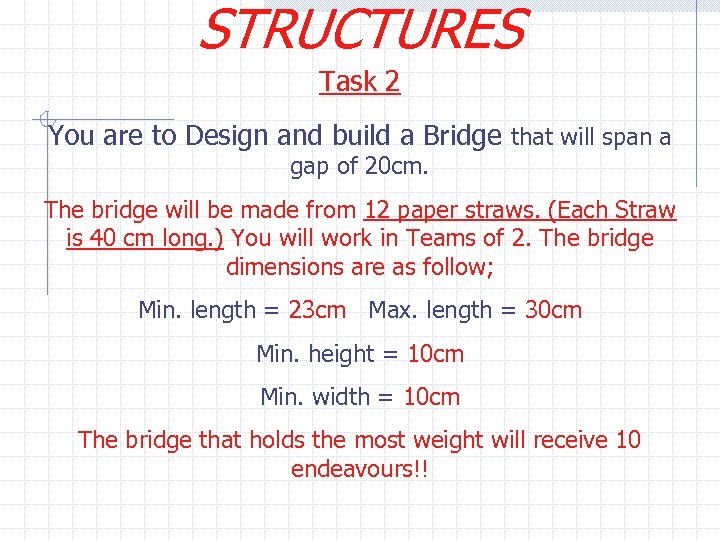 STRUCTURES

Task 2

You are to Design and build a Bridge that will span a gap of 20cm.

The bridge will be made from 12 paper straws. (Each Straw is 40 cm long.) You will work in Teams of 2. The bridge dimensions are as follow;

Min. length = 23cm Max. length = 30cm

Min. height = 10cm

Min. width = 10cm

The bridge that holds the most weight will receive 10 endeavours!!